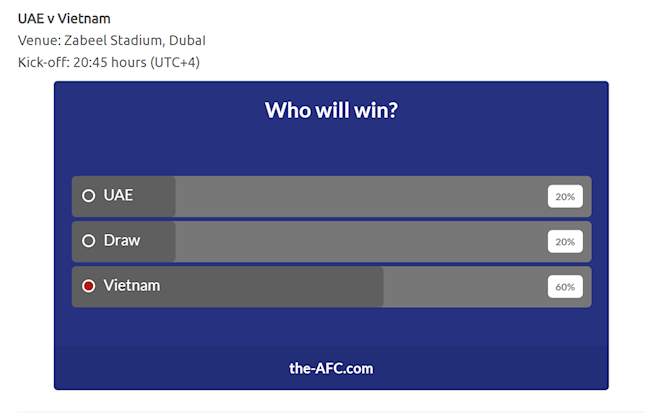 UAE v Vietnam
Venue: Zabeel Stadium, Dubai
Kick-off: 20:45 hours (UTC+4)

Who will win?

UAE 20%

Draw 20%

Vietnam 60%

the-AFC.com